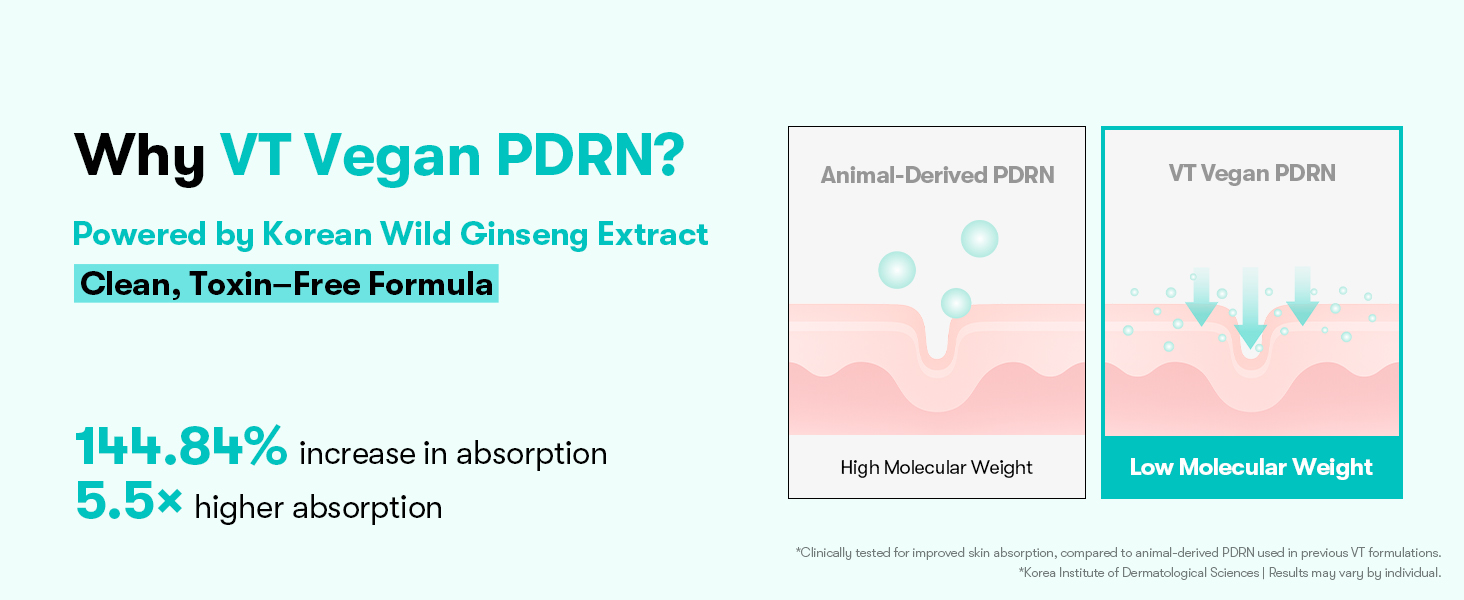 Why VT Vegan PDRN?

Powered by Korean Wild Ginseng Extract

Clean, Toxin–Free Formula

144.84% increase in absorption
5.5× higher absorption

Animal-Derived PDRN

High Molecular Weight

VT Vegan PDRN

Low Molecular Weight

*Clinically tested for improved skin absorption, compared to animal-derived PDRN used in previous VT formulations.
*Korea Institute of Dermatological Sciences | Results may vary by individual.